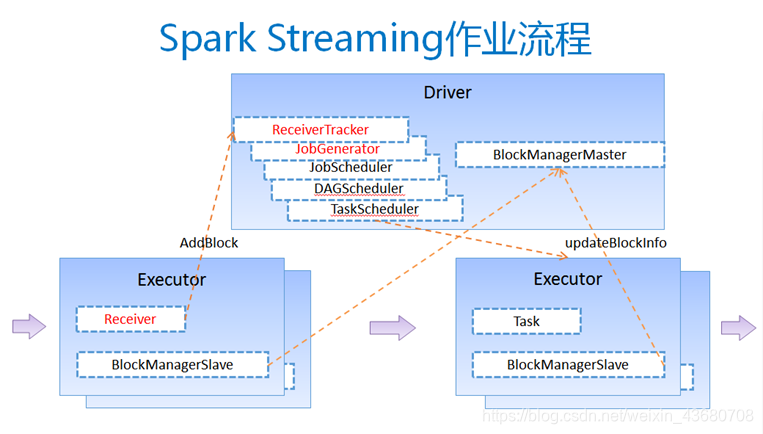 Spark Streaming作业流程

Driver

ReceiverTracker
JobGenerator
JobScheduler
DAGScheduler
TaskScheduler

BlockManagerMaster

AddBlock

updateBlockInfo

Executor

Receiver

BlockManagerSlave

Executor

Task

BlockManagerSlave

https://blog.csdn.net/weixin_43680708